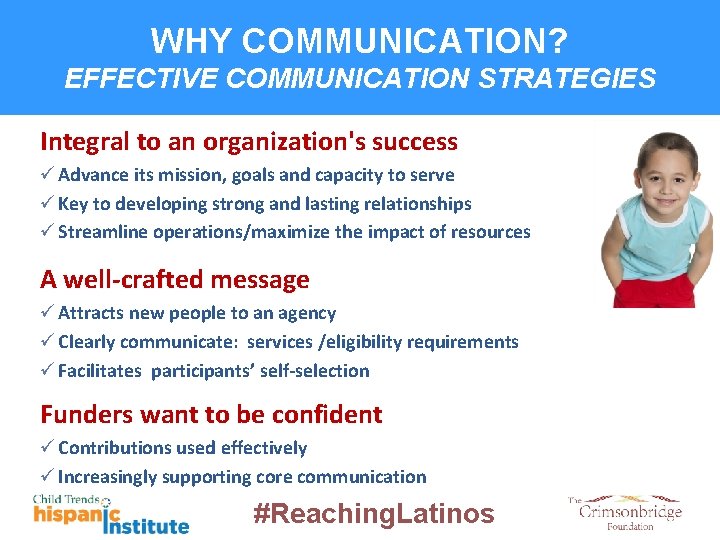 WHY COMMUNICATION?
EFFECTIVE COMMUNICATION STRATEGIES

Integral to an organization's success
✓ Advance its mission, goals and capacity to serve
✓ Key to developing strong and lasting relationships
✓ Streamline operations/maximize the impact of resources

A well-crafted message
✓ Attracts new people to an agency
✓ Clearly communicate: services /eligibility requirements
✓ Facilitates participants' self-selection

Funders want to be confident
✓ Contributions used effectively
✓ Increasingly supporting core communication

Child Trends hispanic Institute

#ReachingLatinos

The Crimsonbridge Foundation